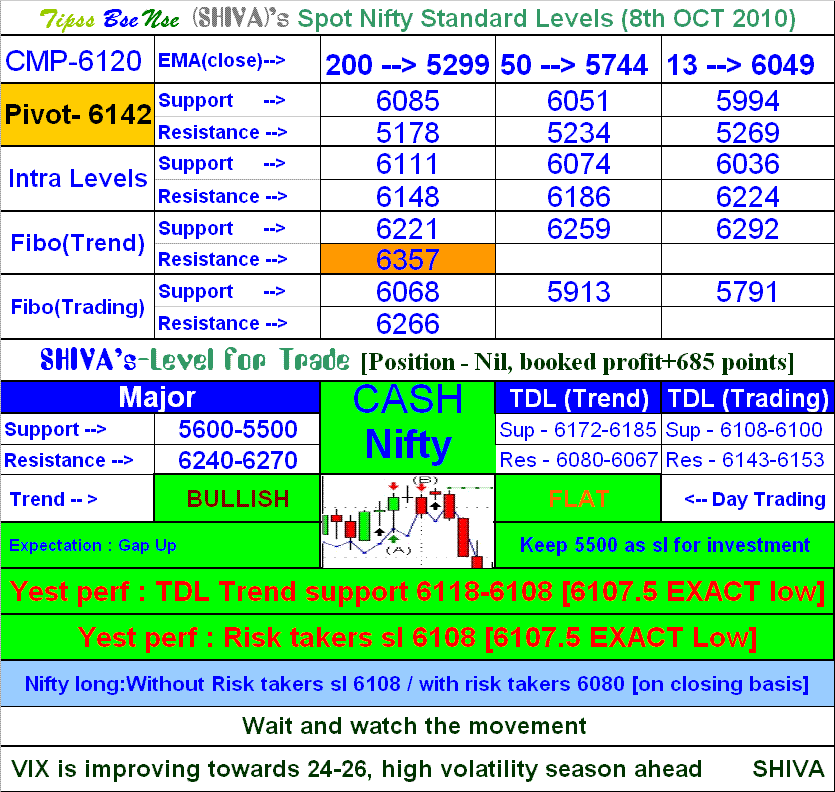 Tipss Bse Nse (SHIVA)'s Spot Nifty Standard Levels (8th OCT 2010)

| CMP-6120 | EMA(close)--> | 200 --> 5299 | 50 --> 5744 | 13 --> 6049 |
|---|---|---|---|---|
| Pivot- 6142 | Support --> | 6085 | 6051 | 5994 |
| | Resistance --> | 5178 | 5234 | 5269 |
| Intra Levels | Support --> | 6111 | 6074 | 6036 |
| | Resistance --> | 6148 | 6186 | 6224 |
| Fibo(Trend) | Support --> | 6221 | 6259 | 6292 |
| | Resistance --> | 6357 | | |
| Fibo(Trading) | Support --> | 6068 | 5913 | 5791 |
| | Resistance --> | 6266 | | |

SHIVA's-Level for Trade [Position - Nil, booked profit+685 points]

| Major | | CASH Nifty | TDL (Trend) | TDL (Trading) |
|---|---|---|---|---|
| Support --> | 5600-5500 | | Sup - 6172-6185 | Sup - 6108-6100 |
| Resistance --> | 6240-6270 | | Res - 6080-6067 | Res - 6143-6153 |
| Trend -- > | BULLISH | (B) (A) | FLAT | <-- Day Trading |
| Expectation : Gap Up | | | Keep 5500 as sl for investment | |

Yest perf : TDL Trend support 6118-6108 [6107.5 EXACT low]

Yest perf : Risk takers sl 6108 [6107.5 EXACT Low]

Nifty long:Without Risk takers sl 6108 / with risk takers 6080 [on closing basis]

Wait and watch the movement

VIX is improving towards 24-26, high volatility season ahead SHIVA